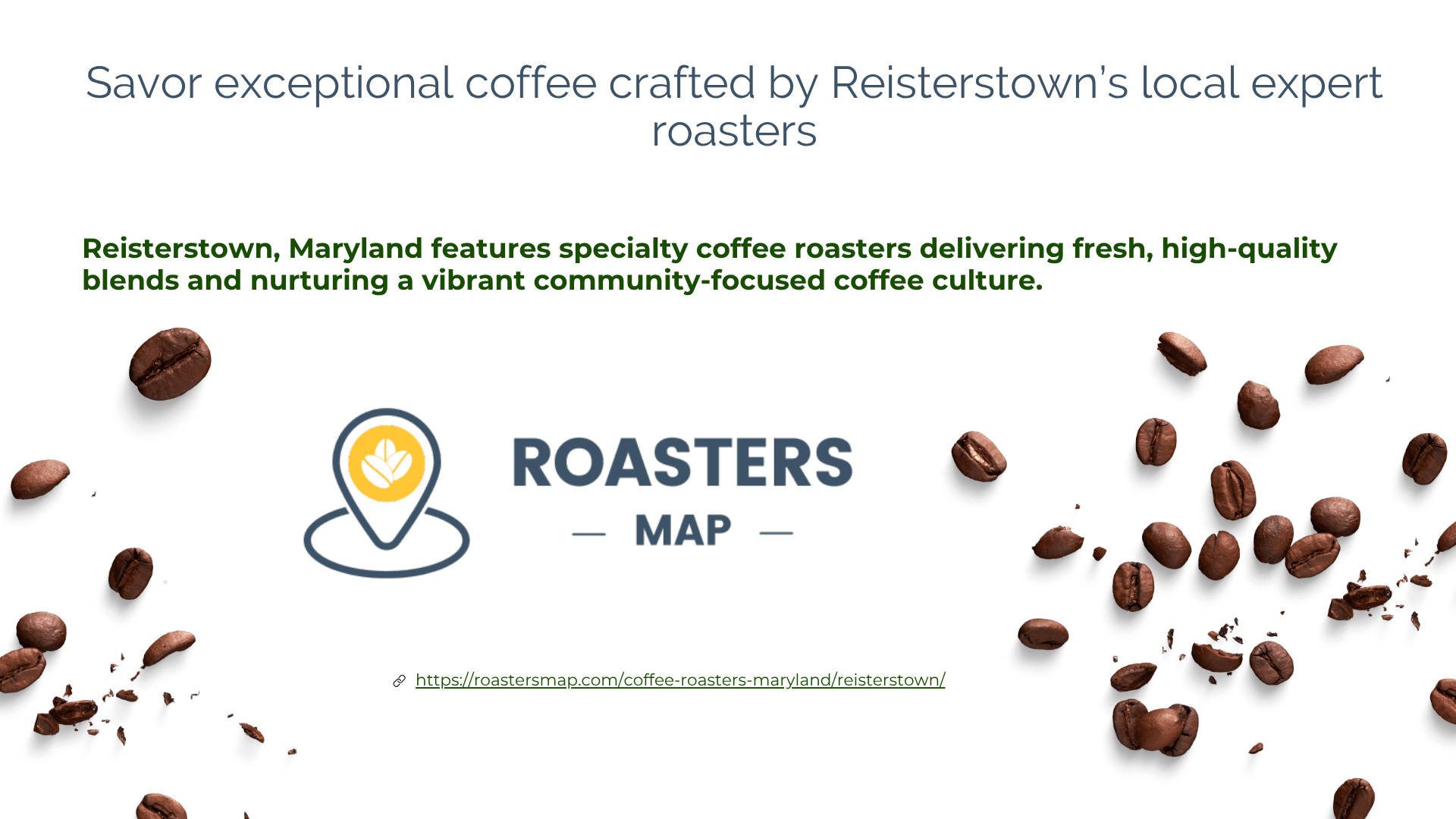 Savor exceptional coffee crafted by Reisterstown's local expert roasters

Reisterstown, Maryland features specialty coffee roasters delivering fresh, high-quality blends and nurturing a vibrant community-focused coffee culture.

ROASTERS
— MAP —

https://roastersmap.com/coffee-roasters-maryland/reisterstown/